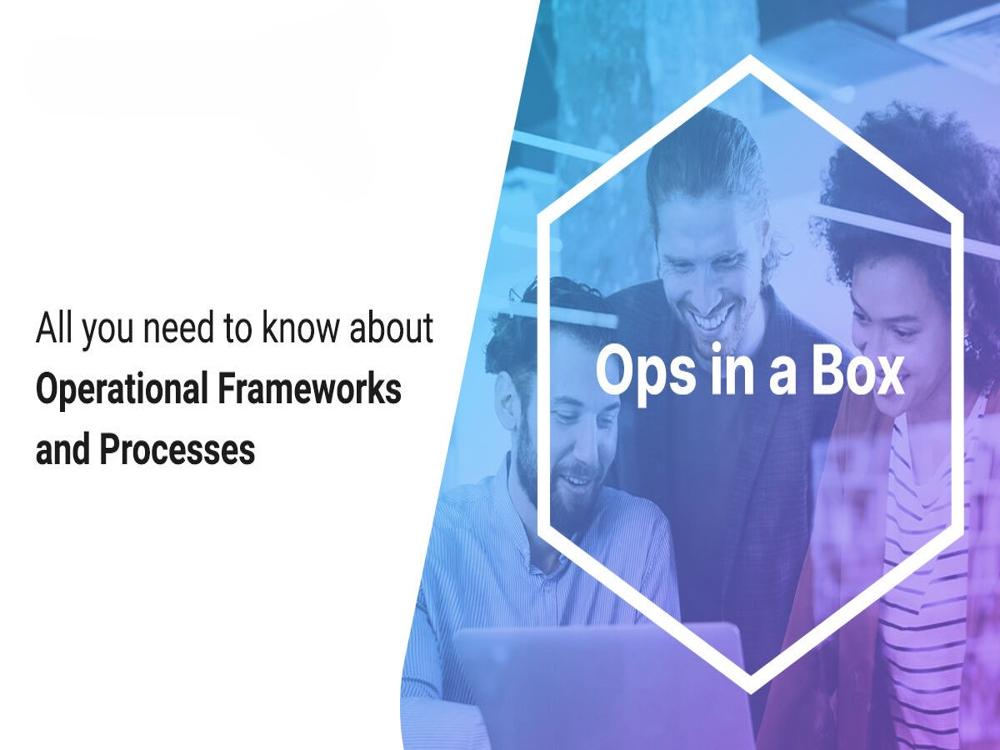 All you need to know about Operational Frameworks and Processes

Ops in a Box